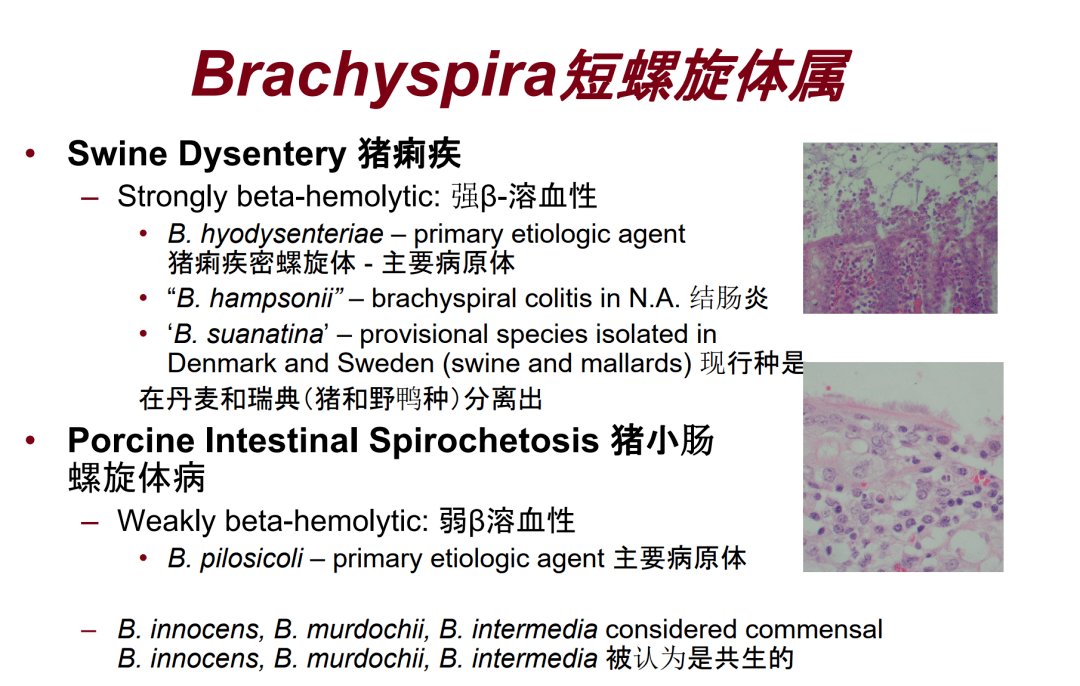 Brachyspira短螺旋体属

• Swine Dysentery 猪痢疾
– Strongly beta-hemolytic: 强β-溶血性
• B. hyodysenteriae – primary etiologic agent 猪痢疾密螺旋体 - 主要病原体
• “B. hampsonii” – brachyspiral colitis in N.A. 结肠炎
• ‘B. suanatina’ – provisional species isolated in Denmark and Sweden (swine and mallards) 现行种是在丹麦和瑞典(猪和野鸭种)分离出
• Porcine Intestinal Spirochetosis 猪小肠螺旋体病
– Weakly beta-hemolytic: 弱β溶血性
• B. pilosicoli – primary etiologic agent 主要病原体

– B. innocens, B. murdochii, B. intermedia considered commensal B. innocens, B. murdochii, B. intermedia 被认为是共生的